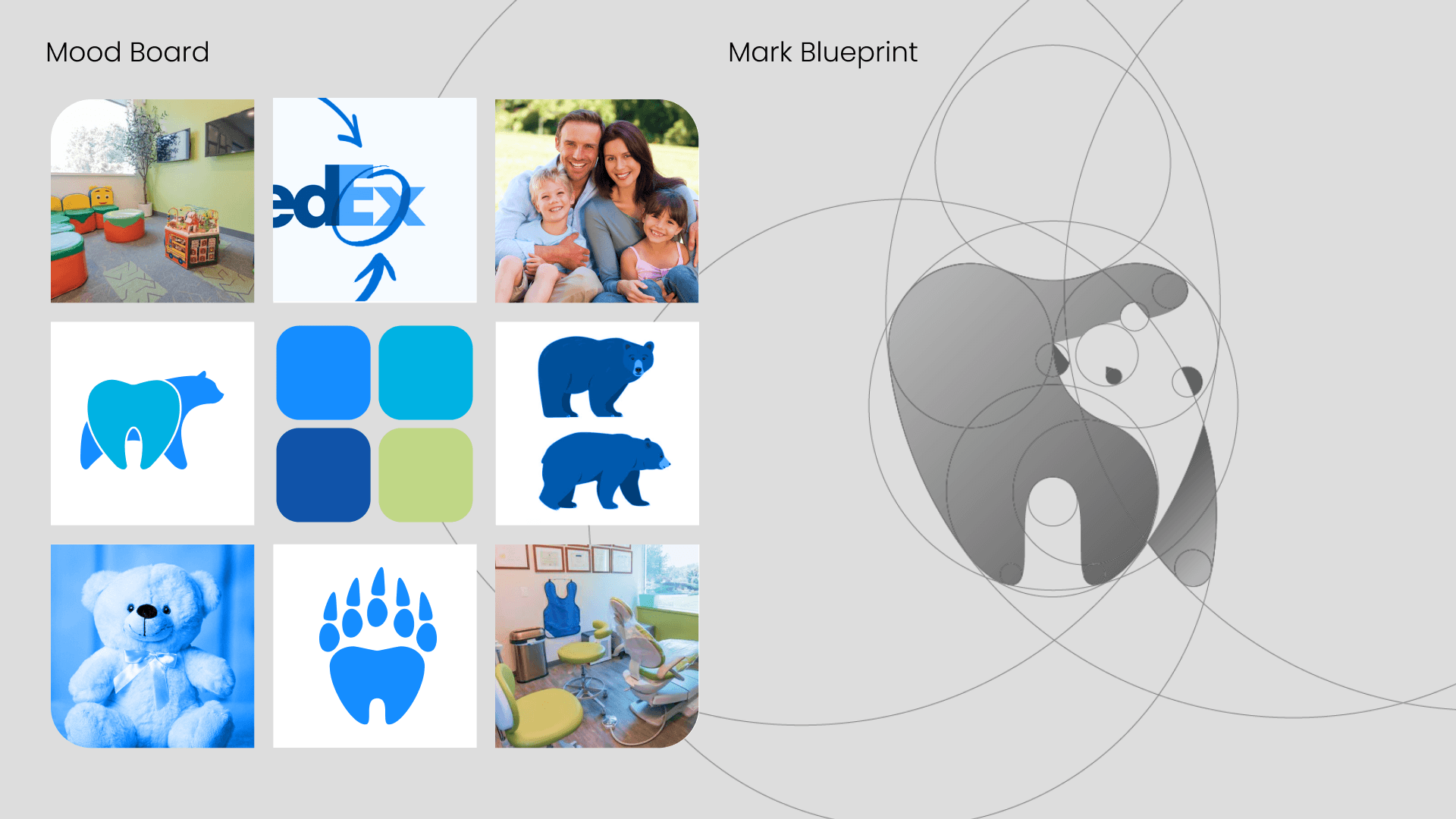 Mood Board

edEx

Mark Blueprint